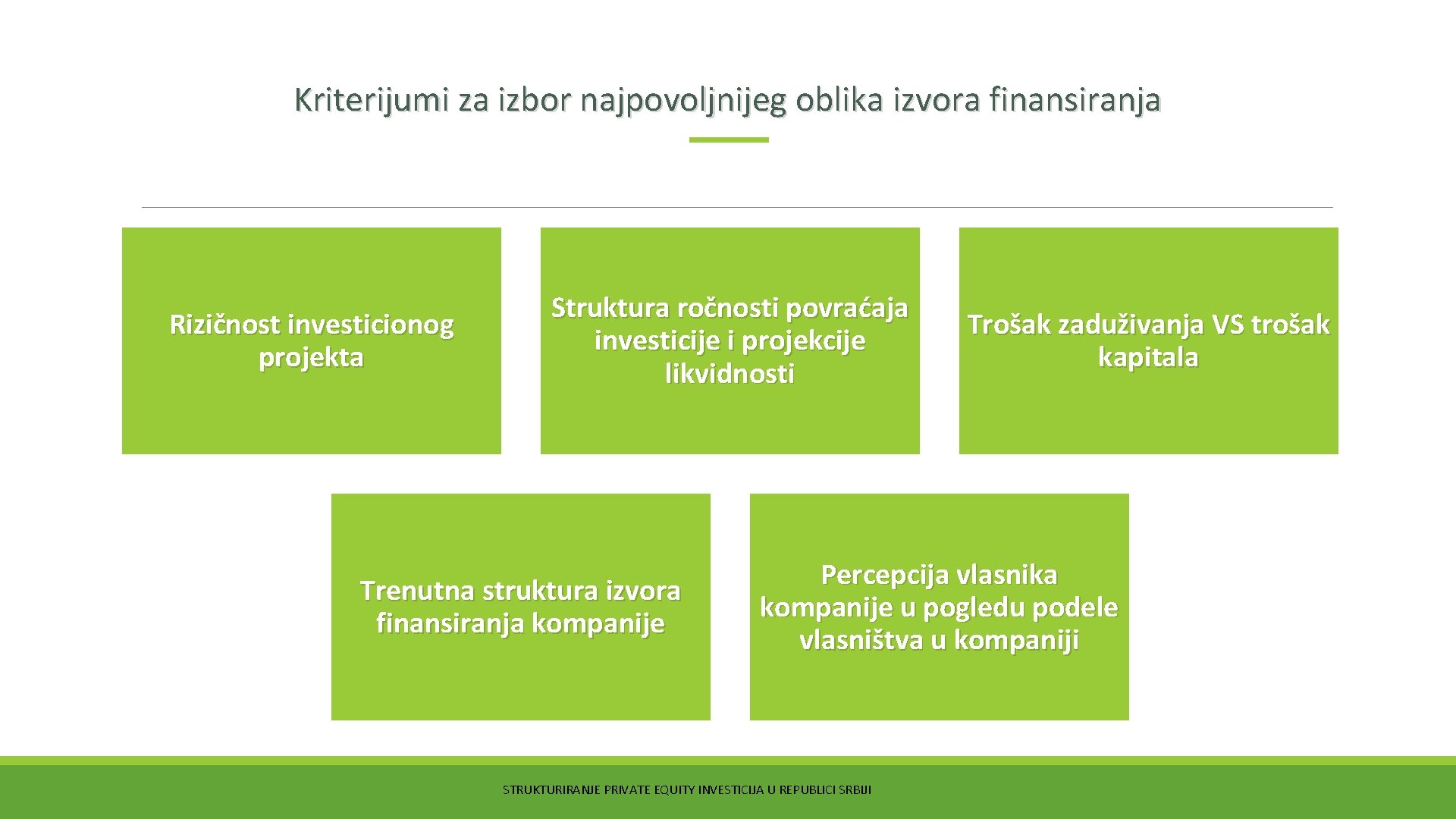 Kriterijumi za izbor najpovoljnijeg oblika izvora finansiranja

Rizičnost investicionog projekta

Struktura ročnosti povraćaja investicije i projekcije likvidnosti

Trošak zaduživanja VS trošak kapitala

Trenutna struktura izvora finansiranja kompanije

Percepcija vlasnika kompanije u pogledu podele vlasništva u kompaniji

STRUKTURIRANJE PRIVATE EQUITY INVESTICIJA U REPUBLICI SRBIJI